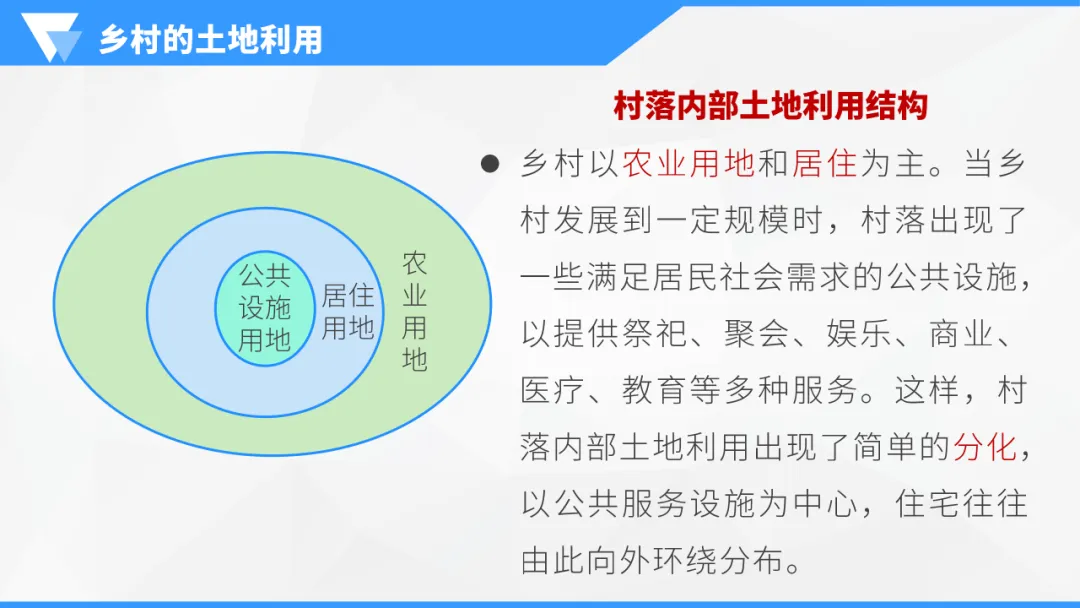 乡村的土地利用

公共设施用地

居住用地

农业用地

村落内部土地利用结构

● 乡村以农业用地和居住为主。当乡村发展到一定规模时，村落出现了一些满足居民社会需求的公共设施，以提供祭祀、聚会、娱乐、商业、医疗、教育等多种服务。这样，村落内部土地利用出现了简单的分化，以公共服务设施为中心，住宅往往由此向外环绕分布。